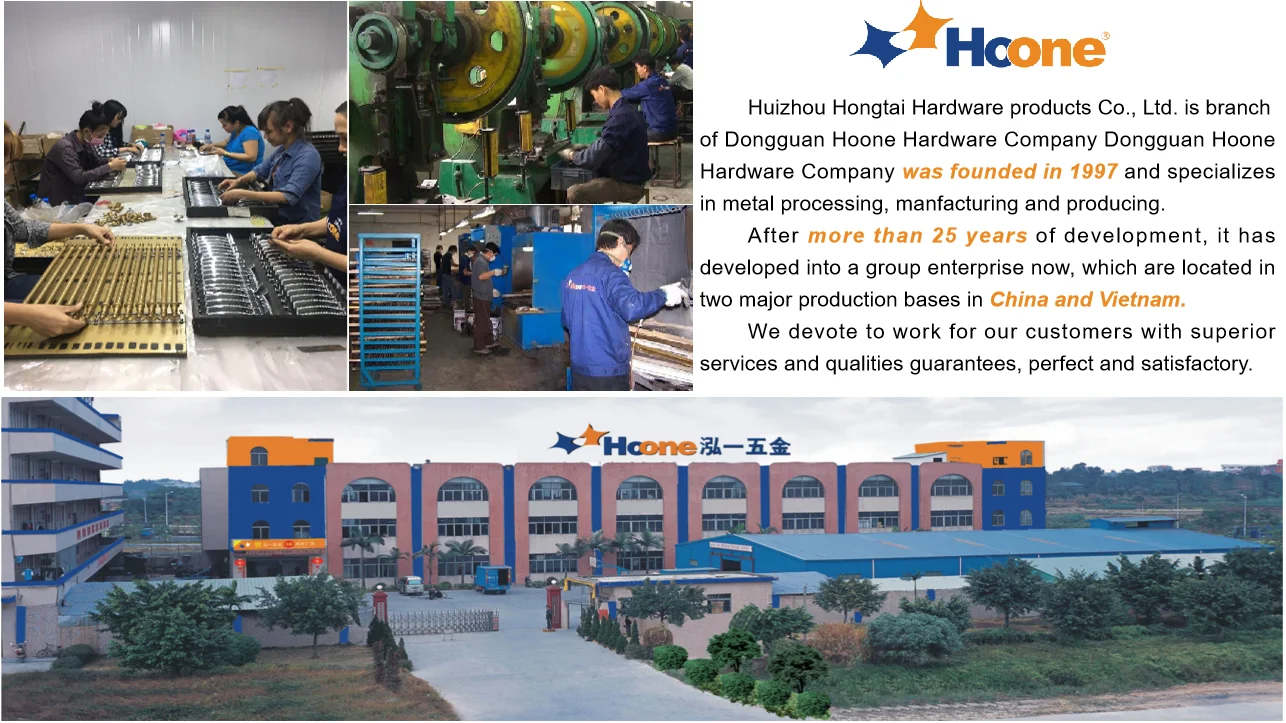 Hoone®

Huizhou Hongtai Hardware products Co., Ltd. is branch of Dongguan Hoone Hardware Company Dongguan Hoone Hardware Company was founded in 1997 and specializes in metal processing, manfacturing and producing.

After more than 25 years of development, it has developed into a group enterprise now, which are located in two major production bases in China and Vietnam.

We devote to work for our customers with superior services and qualities guarantees, perfect and satisfactory.

Hoone 泓一五金